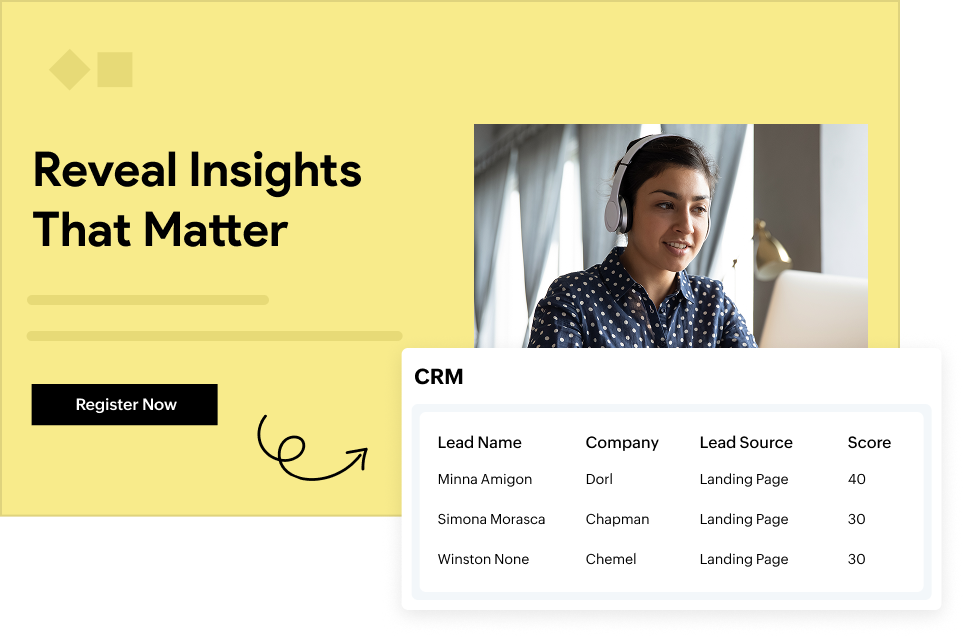 Reveal Insights That Matter

Register Now

CRM

| Lead Name | Company | Lead Source | Score |
|---|---|---|---|
| Minna Amigon | Dorl | Landing Page | 40 |
| Simona Morasca | Chapman | Landing Page | 30 |
| Winston None | Chemel | Landing Page | 30 |